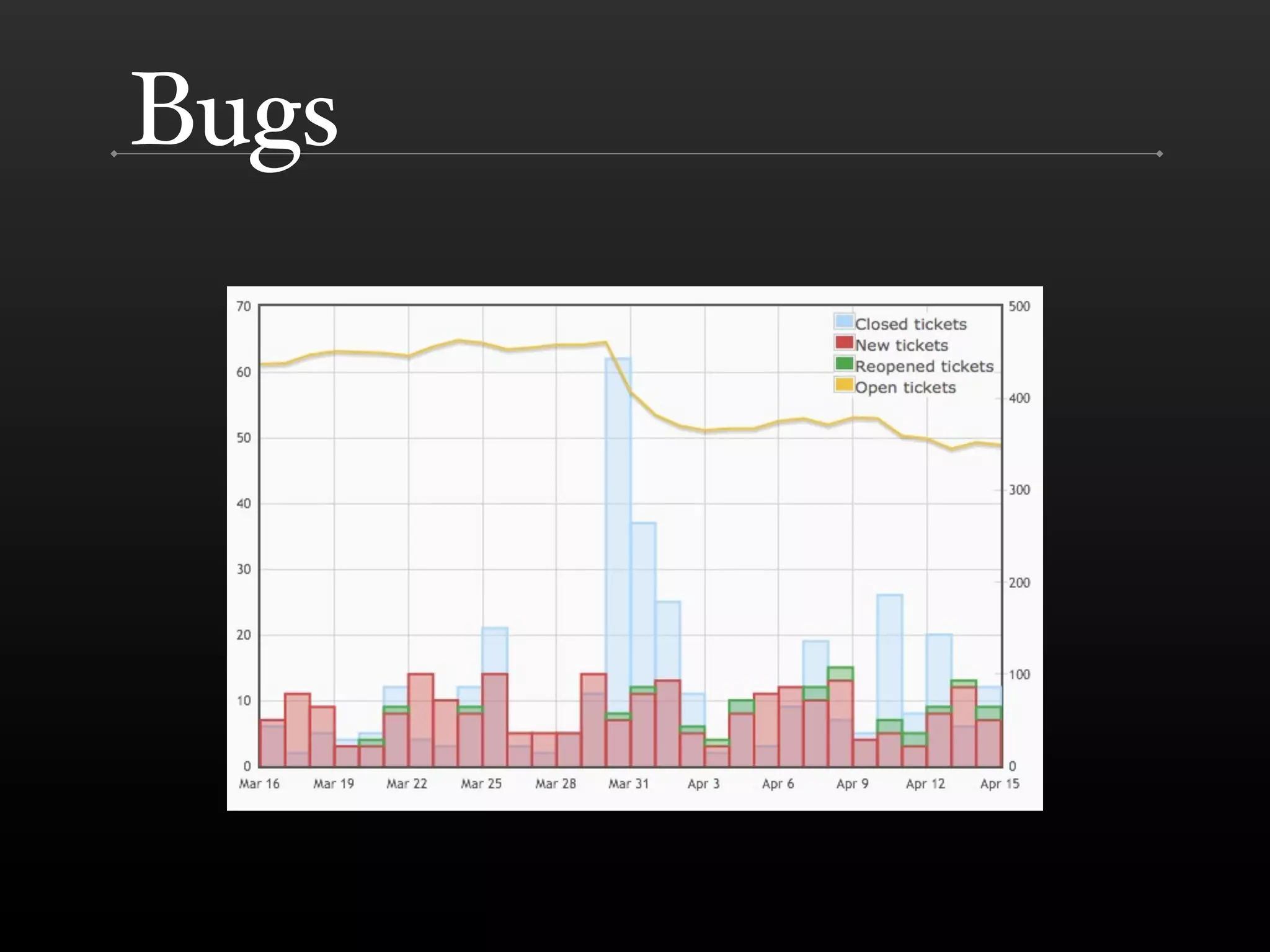 Bugs

70
60
50
40
30
20
10
0

500
400
300
200
100
0

Closed tickets
New tickets
Reopened tickets
Open tickets

Mar 16 Mar 19 Mar 22 Mar 25 Mar 28 Mar 31 Apr 3 Apr 6 Apr 9 Apr 12 Apr 15